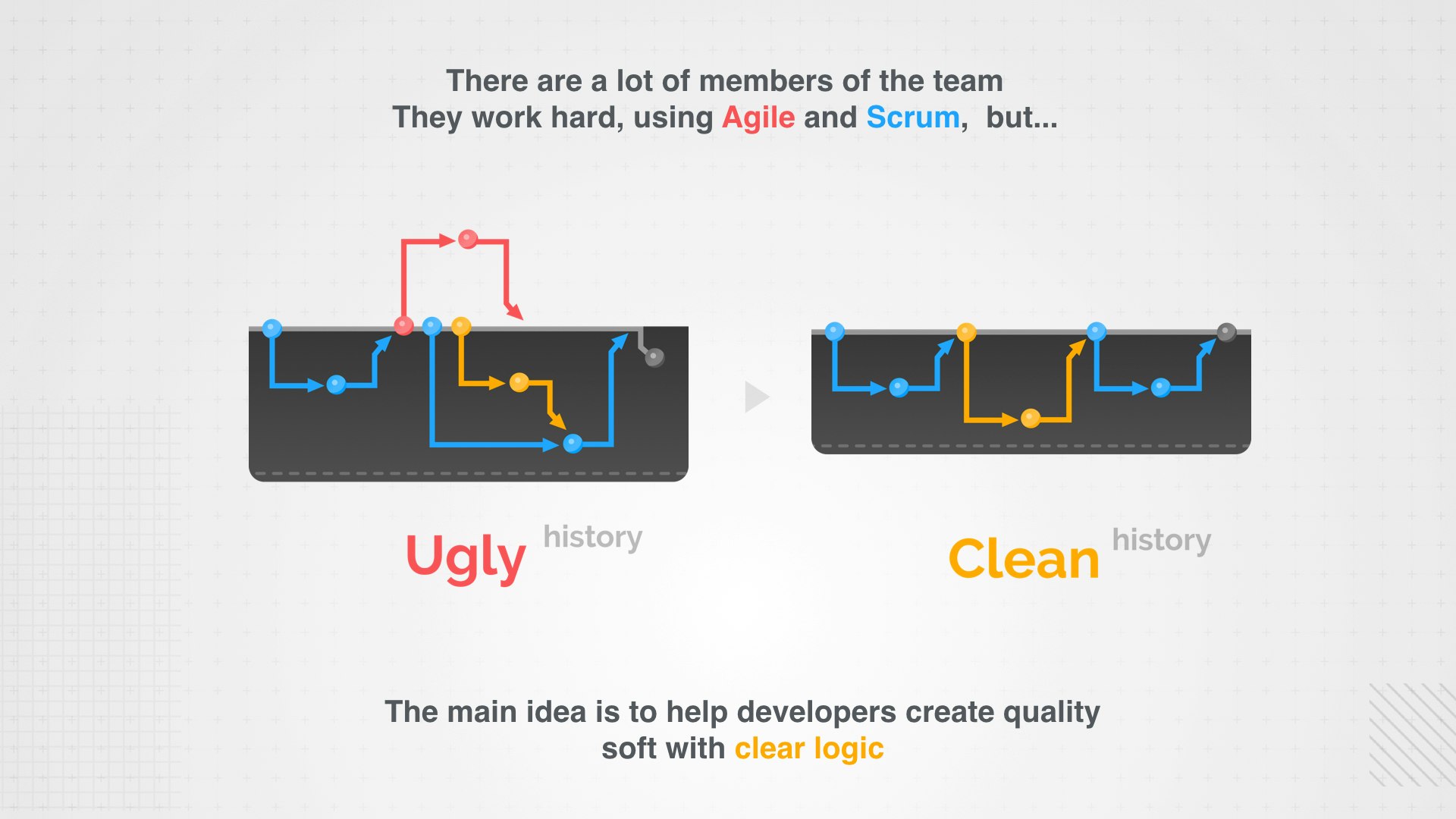 There are a lot of members of the team
They work hard, using Agile and Scrum, but...

Ugly history

Clean history

The main idea is to help developers create quality soft with clear logic